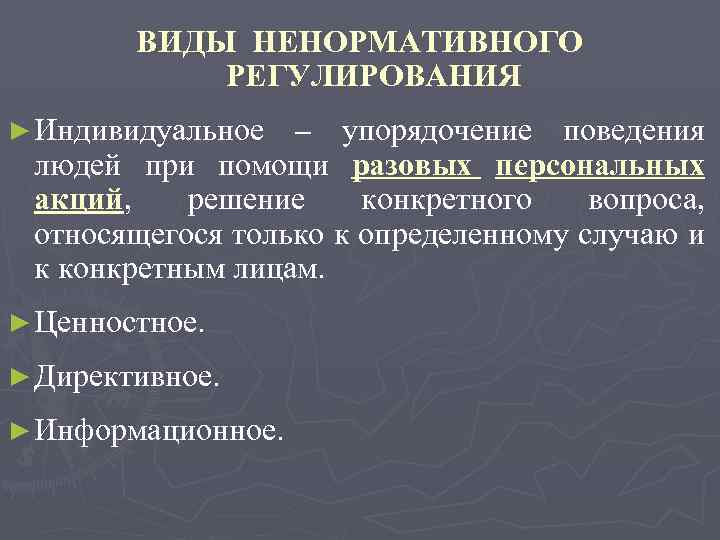 ВИДЫ НЕНОРМАТИВНОГО РЕГУЛИРОВАНИЯ

►Индивидуальное – упорядочение поведения людей при помощи разовых персональных акций, решение конкретного вопроса, относящегося только к определенному случаю и к конкретным лицам.

►Ценностное.

►Директивное.

►Информационное.